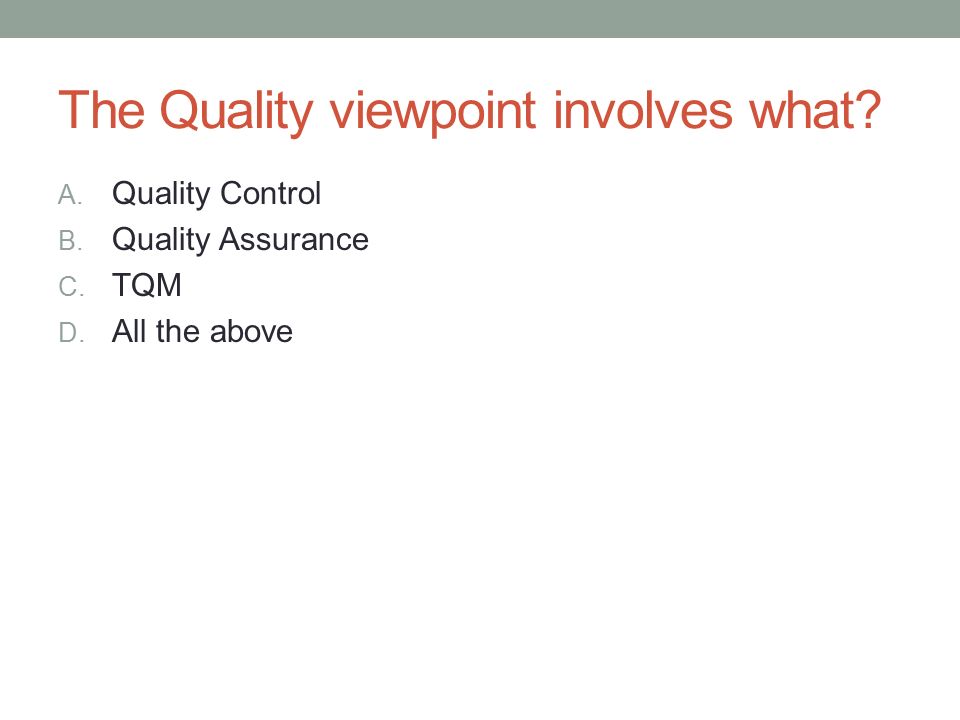 The Quality viewpoint involves what?

A. Quality Control
B. Quality Assurance
C. TQM
D. All the above